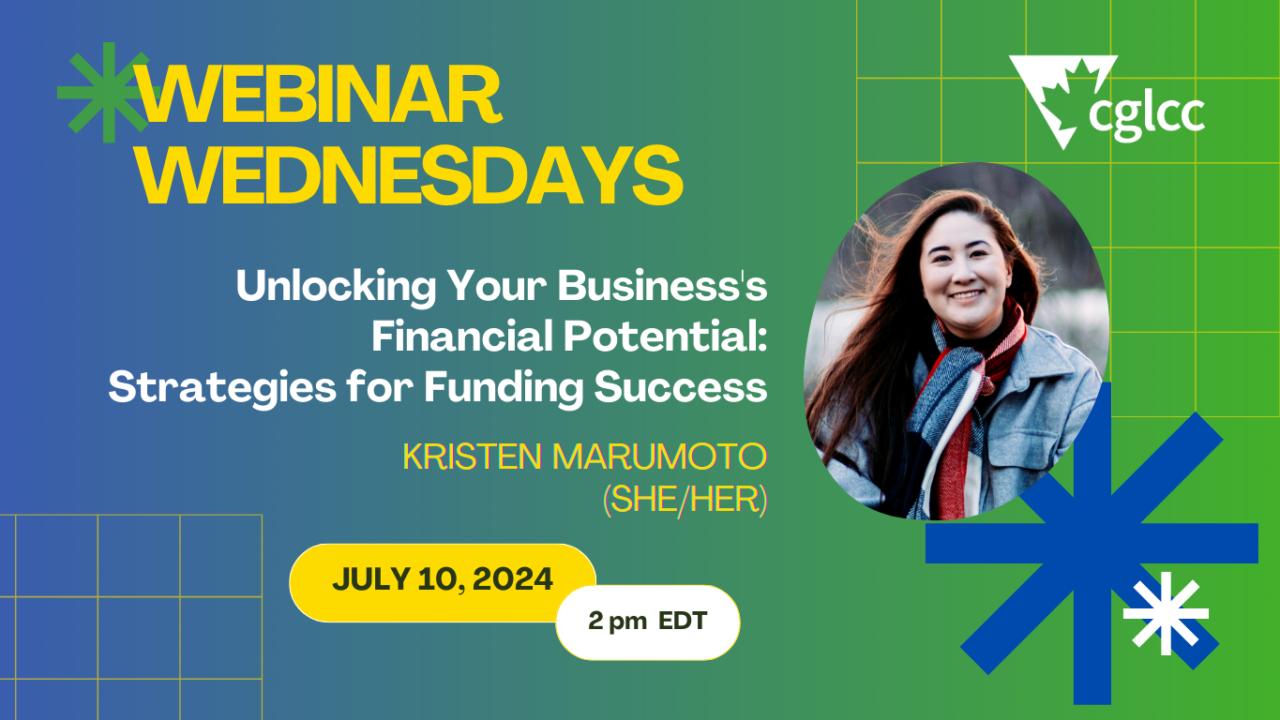 WEBINAR WEDNESDAYS

cglcc

Unlocking Your Business's Financial Potential: Strategies for Funding Success

KRISTEN MARUMOTO (SHE/HER)

JULY 10, 2024

2 pm EDT